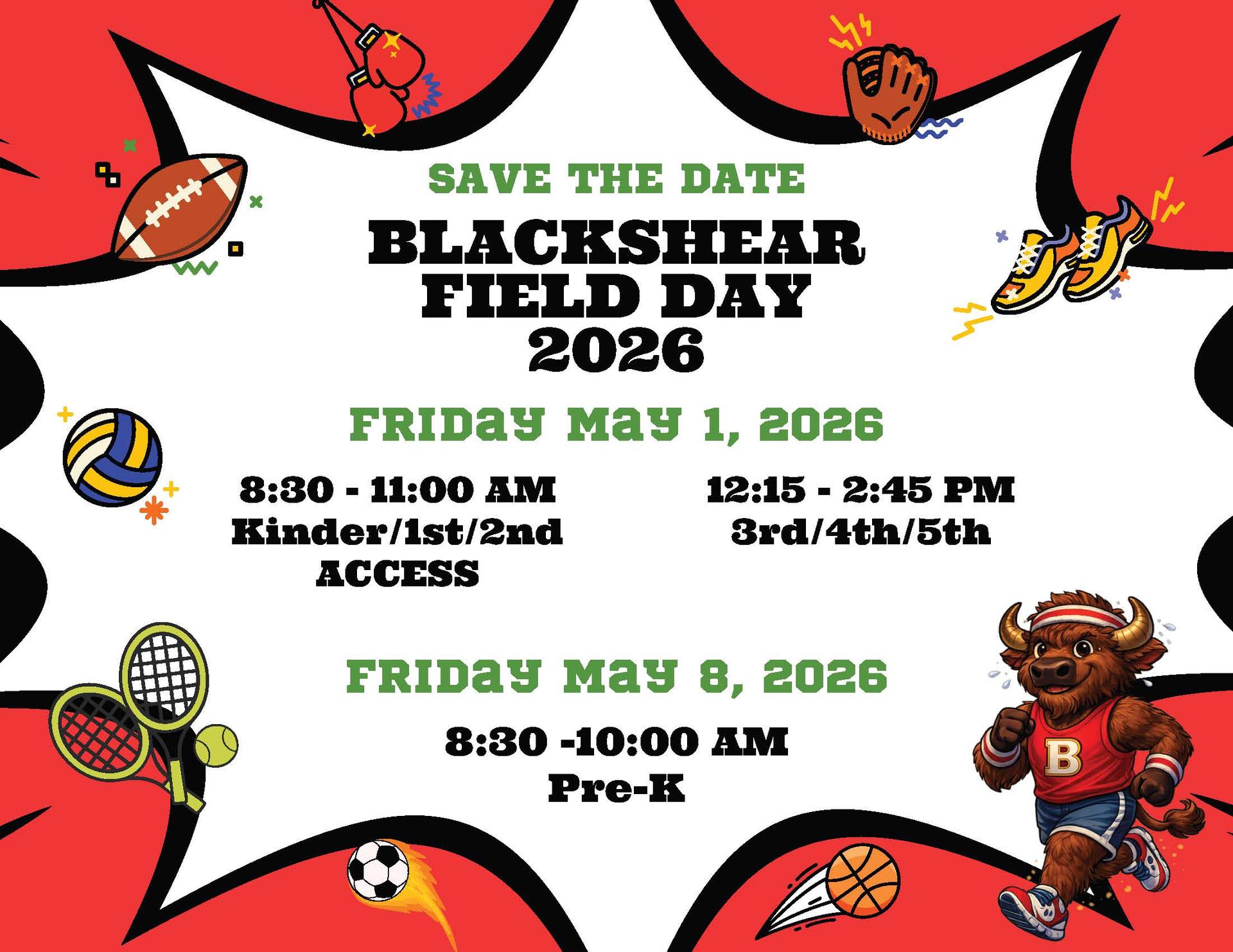 SAVE THE DATE

BLACKSHEAR FIELD DAY 2026

FRIDAY MAY 1, 2026

8:30 - 11:00 AM
Kinder/1st/2nd
ACCESS

12:15 - 2:45 PM
3rd/4th/5th

FRIDAY MAY 8, 2026

8:30 -10:00 AM
Pre-K

B